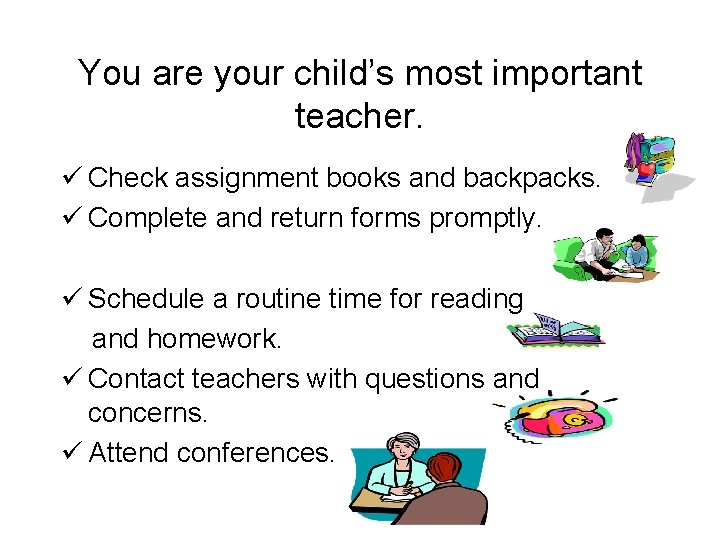 You are your child's most important teacher.

✓ Check assignment books and backpacks.
✓ Complete and return forms promptly.

✓ Schedule a routine time for reading and homework.
✓ Contact teachers with questions and concerns.
✓ Attend conferences.